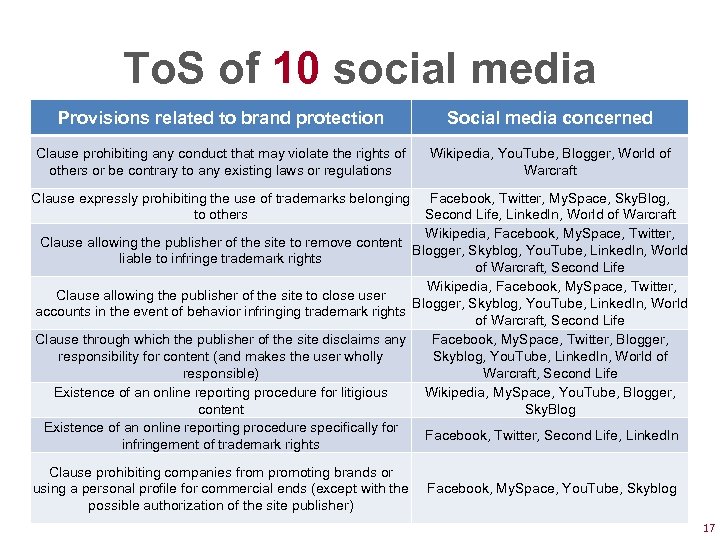 ToS of 10 social media

| Provisions related to brand protection | Social media concerned |
|---|---|
| Clause prohibiting any conduct that may violate the rights of others or be contrary to any existing laws or regulations | Wikipedia, YouTube, Blogger, World of Warcraft |
| Clause expressly prohibiting the use of trademarks belonging to others | Facebook, Twitter, MySpace, SkyBlog, Second Life, LinkedIn, World of Warcraft |
| Clause allowing the publisher of the site to remove content liable to infringe trademark rights | Wikipedia, Facebook, MySpace, Twitter, Blogger, Skyblog, YouTube, LinkedIn, World of Warcraft, Second Life |
| Clause allowing the publisher of the site to close user accounts in the event of behavior infringing trademark rights | Wikipedia, Facebook, MySpace, Twitter, Blogger, Skyblog, YouTube, LinkedIn, World of Warcraft, Second Life |
| Clause through which the publisher of the site disclaims any responsibility for content (and makes the user wholly responsible) | Facebook, MySpace, Twitter, Blogger, Skyblog, YouTube, LinkedIn, World of Warcraft, Second Life |
| Existence of an online reporting procedure for litigious content | Wikipedia, MySpace, YouTube, Blogger, SkyBlog |
| Existence of an online reporting procedure specifically for infringement of trademark rights | Facebook, Twitter, Second Life, LinkedIn |
| Clause prohibiting companies from promoting brands or using a personal profile for commercial ends (except with the possible authorization of the site publisher) | Facebook, MySpace, YouTube, Skyblog |

17